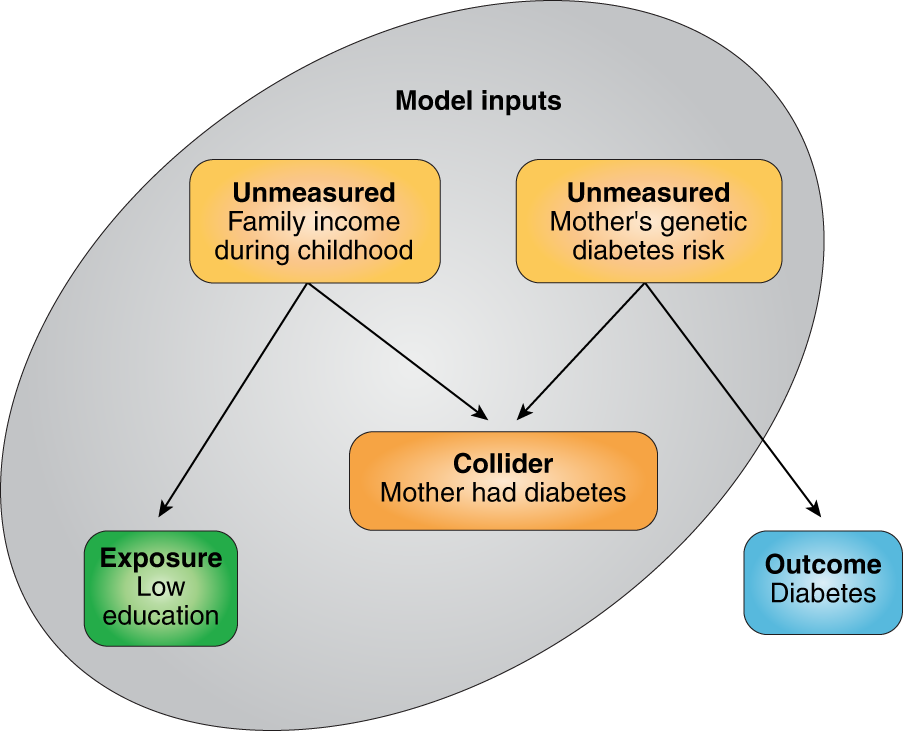 Model inputs

Unmeasured
Family income during childhood

Unmeasured
Mother's genetic diabetes risk

Collider
Mother had diabetes

Exposure
Low education

Outcome
Diabetes